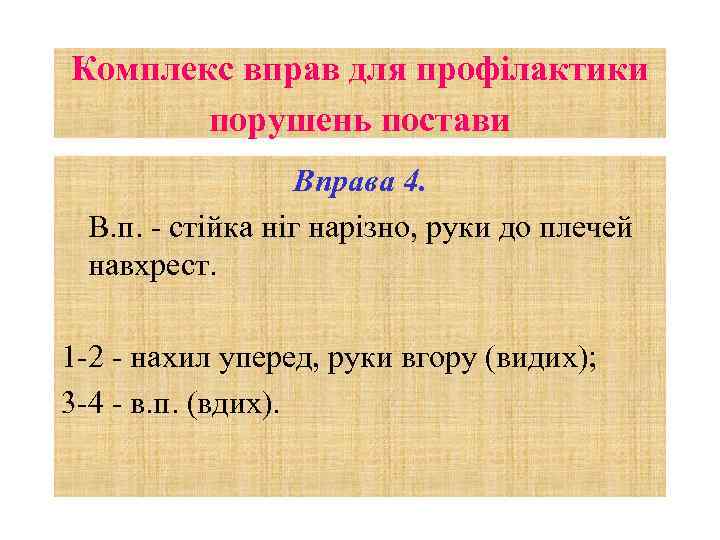 Комплекс вправ для профілактики порушень постави

Вправа 4.

В.п. - стійка ніг нарізно, руки до плечей навхрест.

1-2 - нахил уперед, руки вгору (видих);
3-4 - в.п. (вдих).